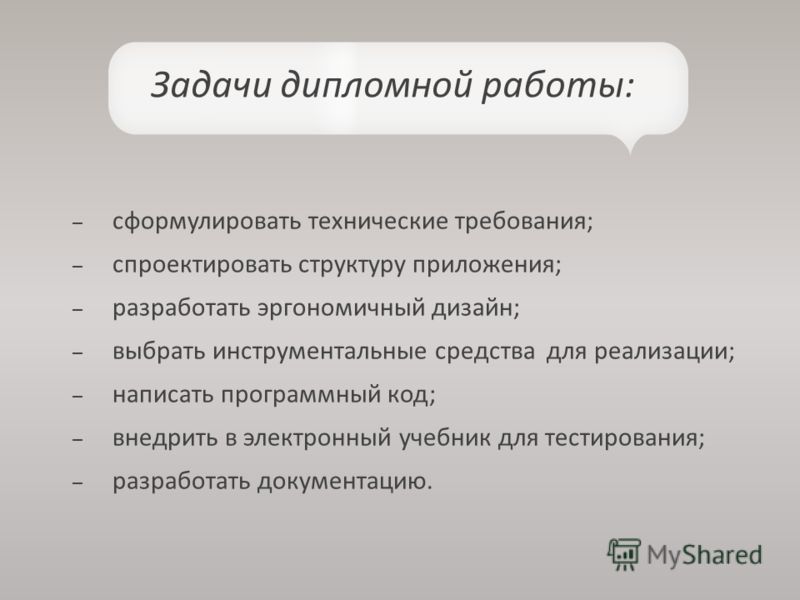 Задачи дипломной работы:

– сформулировать технические требования;
– спроектировать структуру приложения;
– разработать эргономичный дизайн;
– выбрать инструментальные средства для реализации;
– написать программный код;
– внедрить в электронный учебник для тестирования;
– разработать документацию.

MyShared